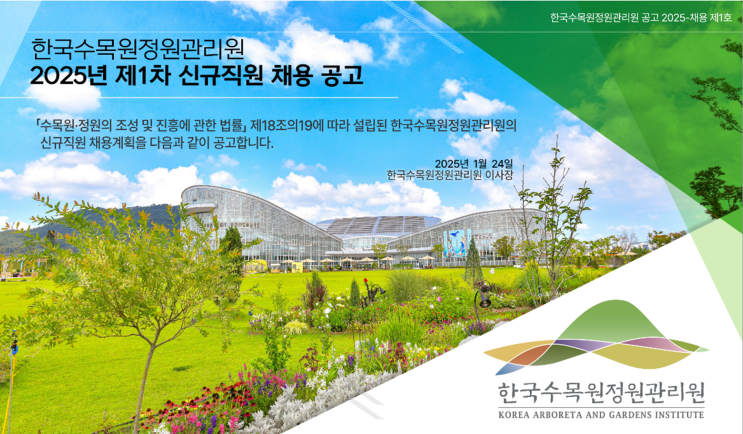 한국수목원정원관리원 공고 2025-채용 제1호

한국수목원정원관리원
2025년 제1차 신규직원 채용 공고

「수목원·정원의 조성 및 진흥에 관한 법률」 제18조의19에 따라 설립된 한국수목원정원관리원의 신규직원 채용계획을 다음과 같이 공고합니다.

2025년 1월 24일
한국수목원정원관리원 이사장

한국수목원정원관리원
KOREA ARBORETA AND GARDENS INSTITUTE